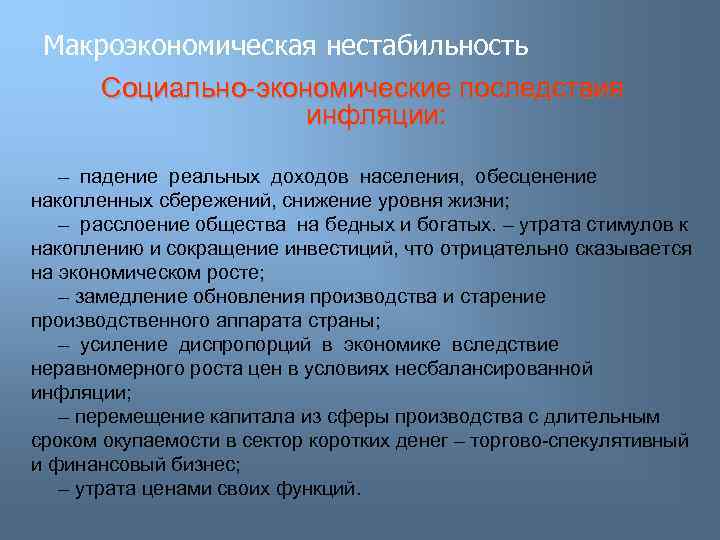 Макроэкономическая нестабильность

Социально-экономические последствия инфляции:

– падение реальных доходов населения, обесценение накопленных сбережений, снижение уровня жизни;
– расслоение общества на бедных и богатых. – утрата стимулов к накоплению и сокращение инвестиций, что отрицательно сказывается на экономическом росте;
– замедление обновления производства и старение производственного аппарата страны;
– усиление диспропорций в экономике вследствие неравномерного роста цен в условиях несбалансированной инфляции;
– перемещение капитала из сферы производства с длительным сроком окупаемости в сектор коротких денег – торгово-спекулятивный и финансовый бизнес;
– утрата ценами своих функций.